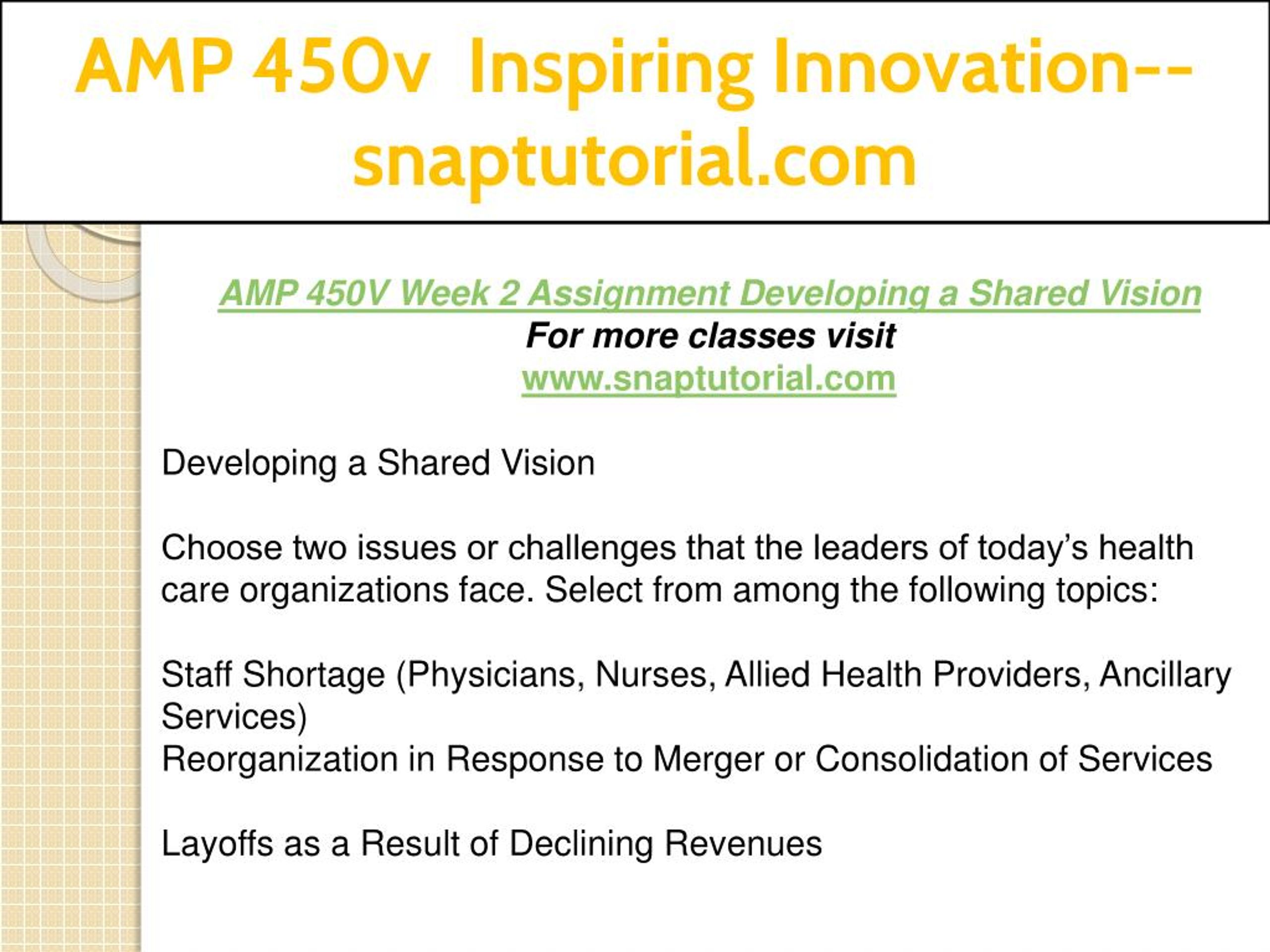 AMP 450v Inspiring Innovation--snaptutorial.com

AMP 450V Week 2 Assignment Developing a Shared Vision
For more classes visit
www.snaptutorial.com

Developing a Shared Vision

Choose two issues or challenges that the leaders of today's health care organizations face. Select from among the following topics:

Staff Shortage (Physicians, Nurses, Allied Health Providers, Ancillary Services)
Reorganization in Response to Merger or Consolidation of Services

Layoffs as a Result of Declining Revenues